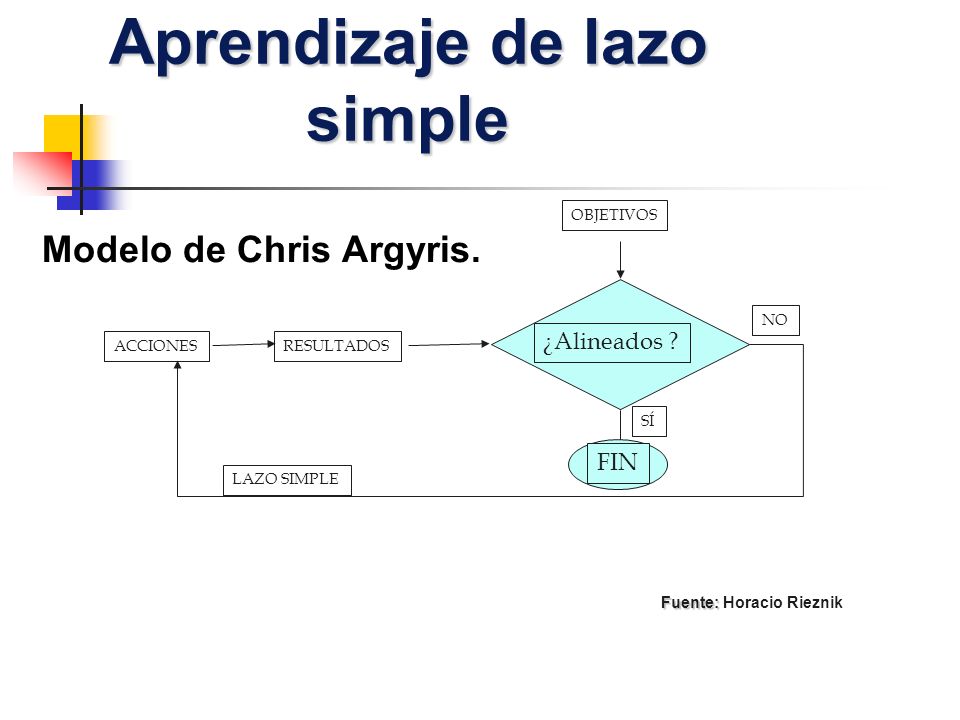 Aprendizaje de lazo simple

Modelo de Chris Argyris.

OBJETIVOS

ACCIONES

RESULTADOS

¿Alineados ?

NO

SÍ

FIN

LAZO SIMPLE

Fuente: Horacio Rieznik